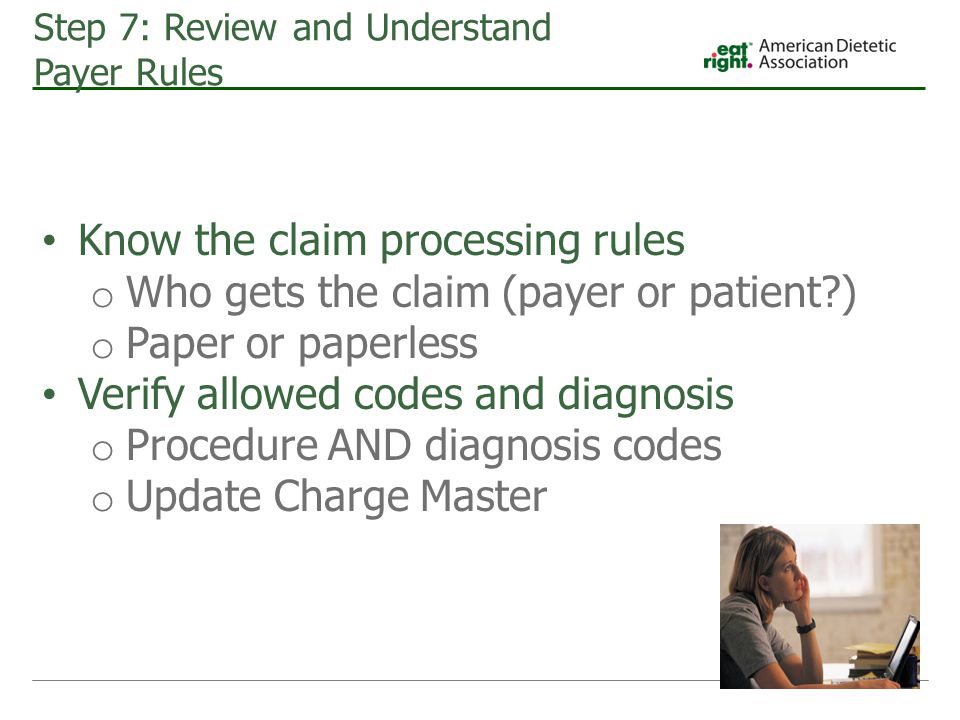 Step 7: Review and Understand Payer Rules

eat right. American Dietetic Association

• Know the claim processing rules
  o Who gets the claim (payer or patient?)
  o Paper or paperless
• Verify allowed codes and diagnosis
  o Procedure AND diagnosis codes
  o Update Charge Master